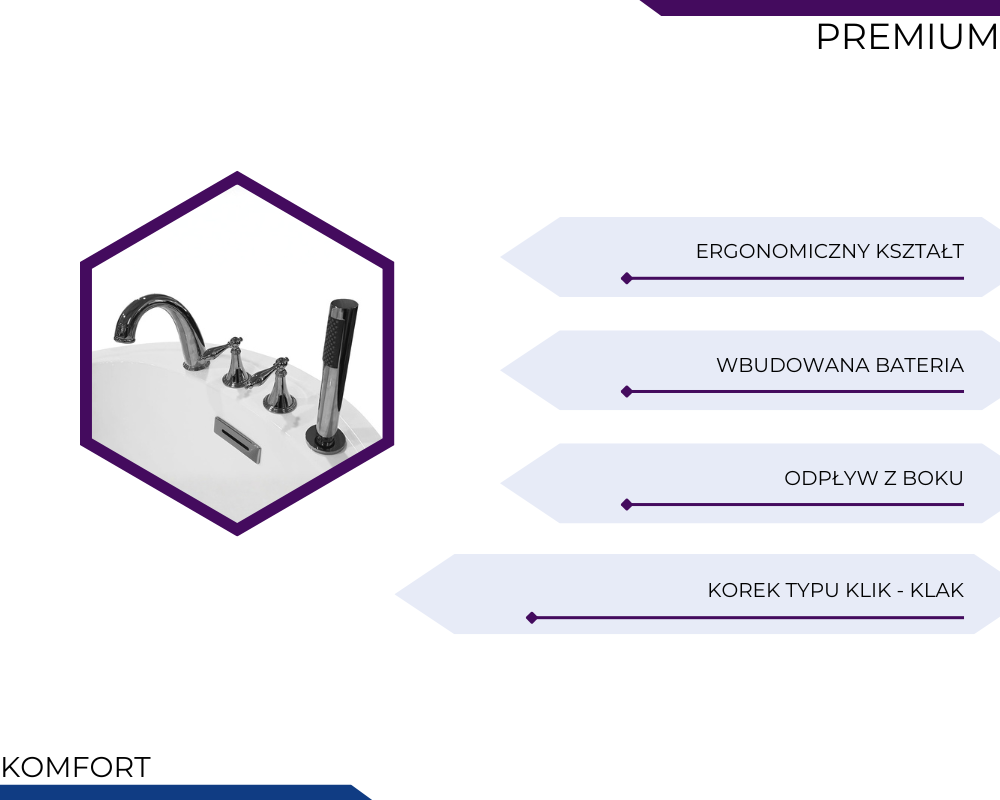 PREMIUM

ERGONOMICZNY KSZTAŁT

WBUDOWANA BATERIA

ODPŁYW Z BOKU

KOREK TYPU KLIK - KLAK

KOMFORT